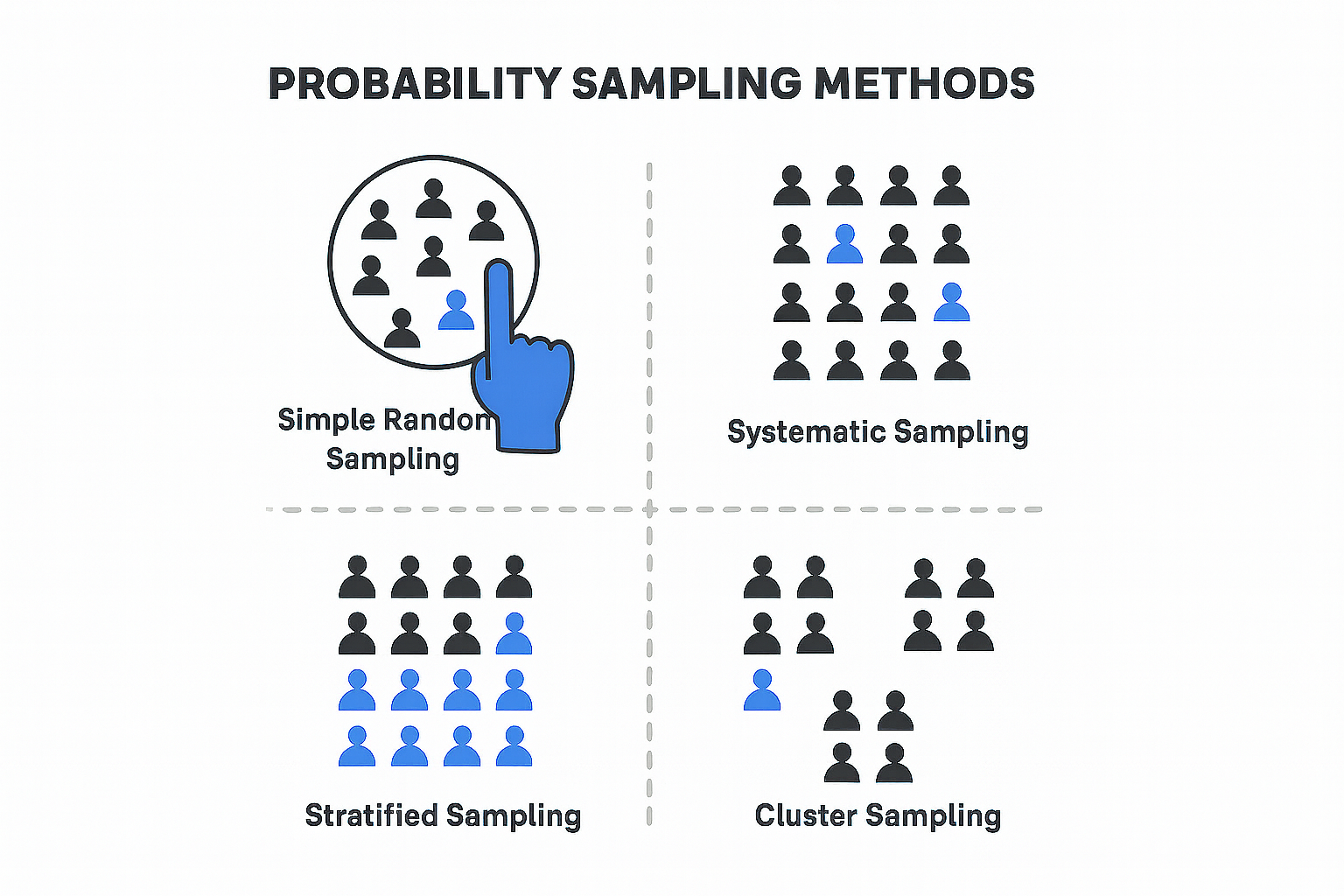 PROBABILITY SAMPLING METHODS

Simple Random Sampling

Systematic Sampling

Stratified Sampling

Cluster Sampling